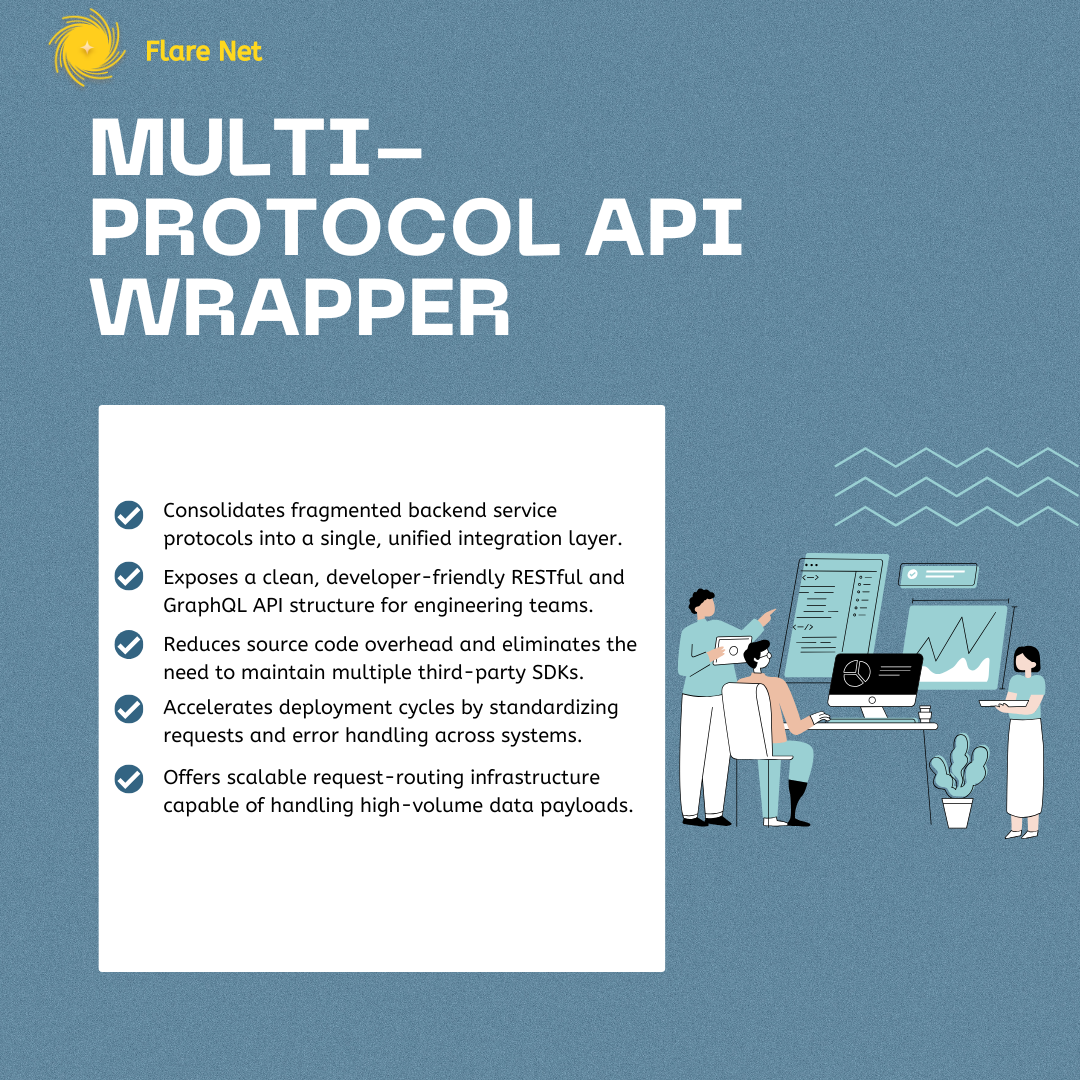 Flare Net

MULTI-PROTOCOL API WRAPPER

Consolidates fragmented backend service protocols into a single, unified integration layer.

Exposes a clean, developer-friendly RESTful and GraphQL API structure for engineering teams.

Reduces source code overhead and eliminates the need to maintain multiple third-party SDKs.

Accelerates deployment cycles by standardizing requests and error handling across systems.

Offers scalable request-routing infrastructure capable of handling high-volume data payloads.